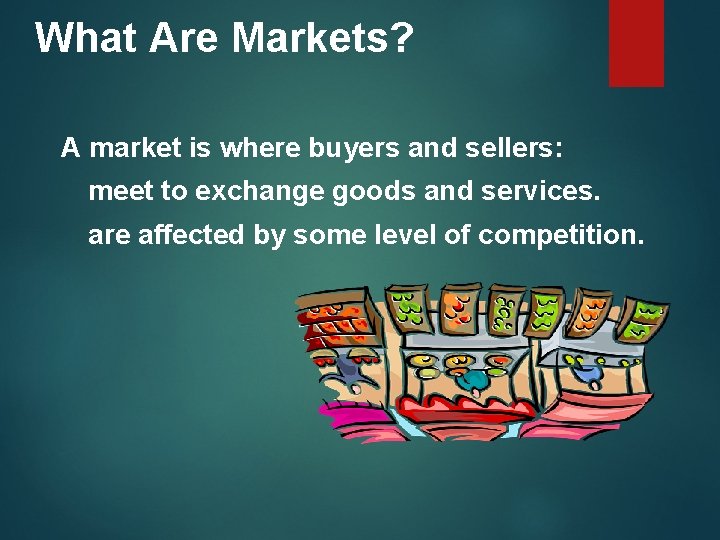 What Are Markets?

A market is where buyers and sellers:

meet to exchange goods and services.

are affected by some level of competition.